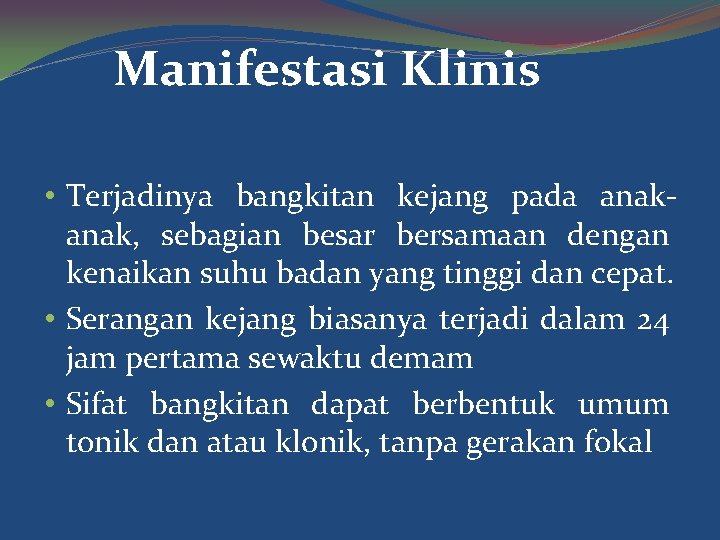 Manifestasi Klinis

• Terjadinya bangkitan kejang pada anak-anak, sebagian besar bersamaan dengan kenaikan suhu badan yang tinggi dan cepat.
• Serangan kejang biasanya terjadi dalam 24 jam pertama sewaktu demam
• Sifat bangkitan dapat berbentuk umum tonik dan atau klonik, tanpa gerakan fokal